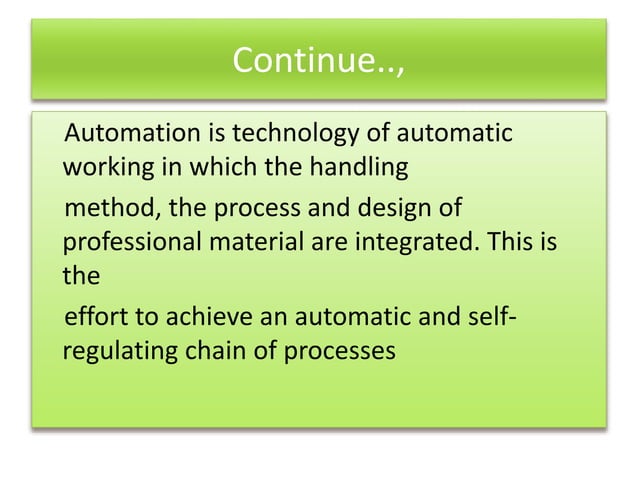 Continue..,

Automation is technology of automatic working in which the handling

method, the process and design of professional material are integrated. This is the

effort to achieve an automatic and self-regulating chain of processes